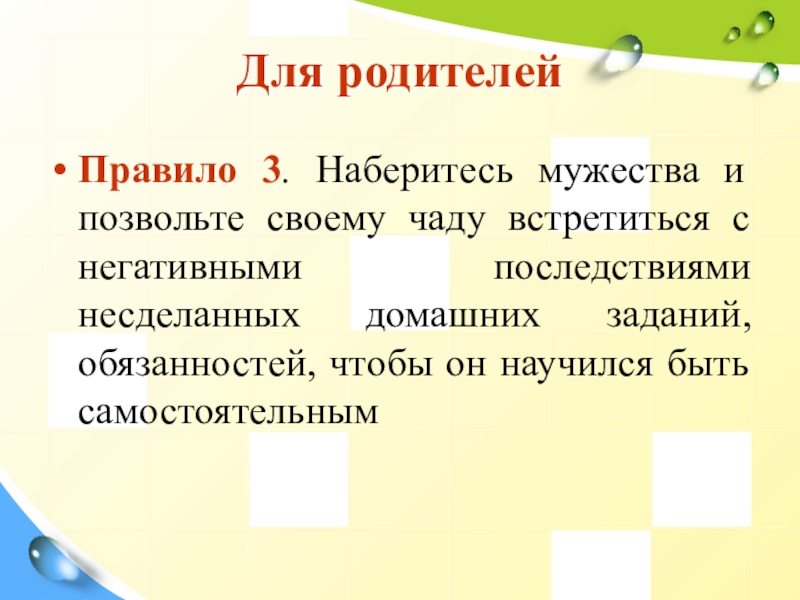 Для родителей

• Правило 3. Наберитесь мужества и позвольте своему чаду встретиться с негативными последствиями несделанных домашних заданий, обязанностей, чтобы он научился быть самостоятельным